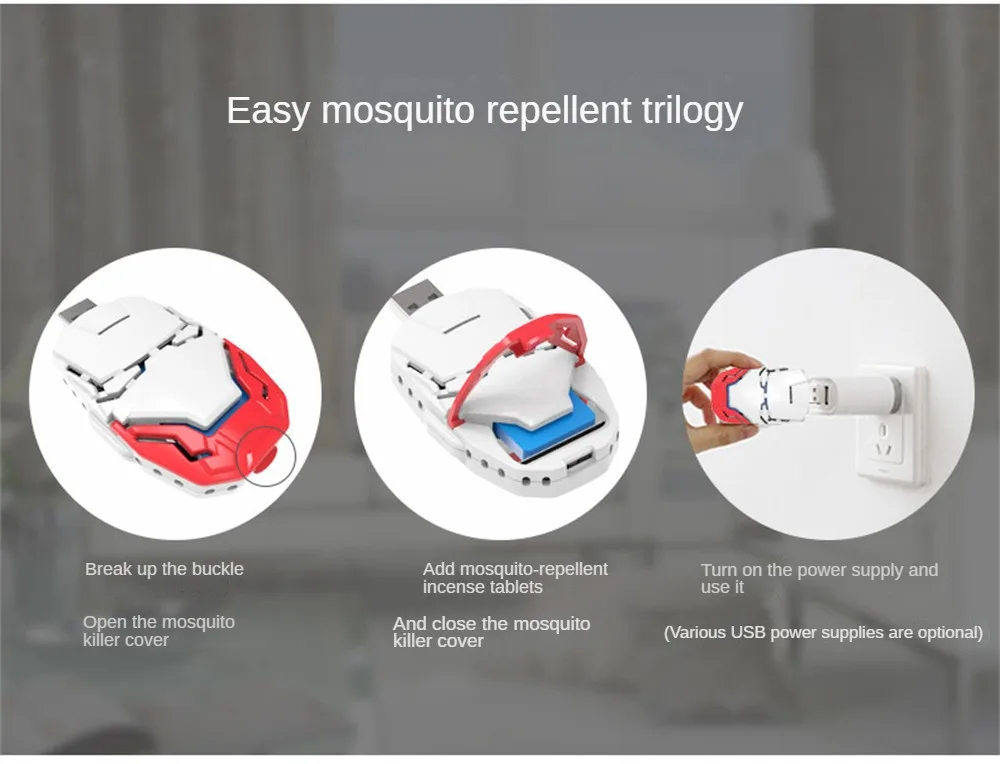 Easy mosquito repellent trilogy

Break up the buckle

Open the mosquito killer cover

Add mosquito-repellent incense tablets

And close the mosquito killer cover

Turn on the power supply and use it

(Various USB power supplies are optional)